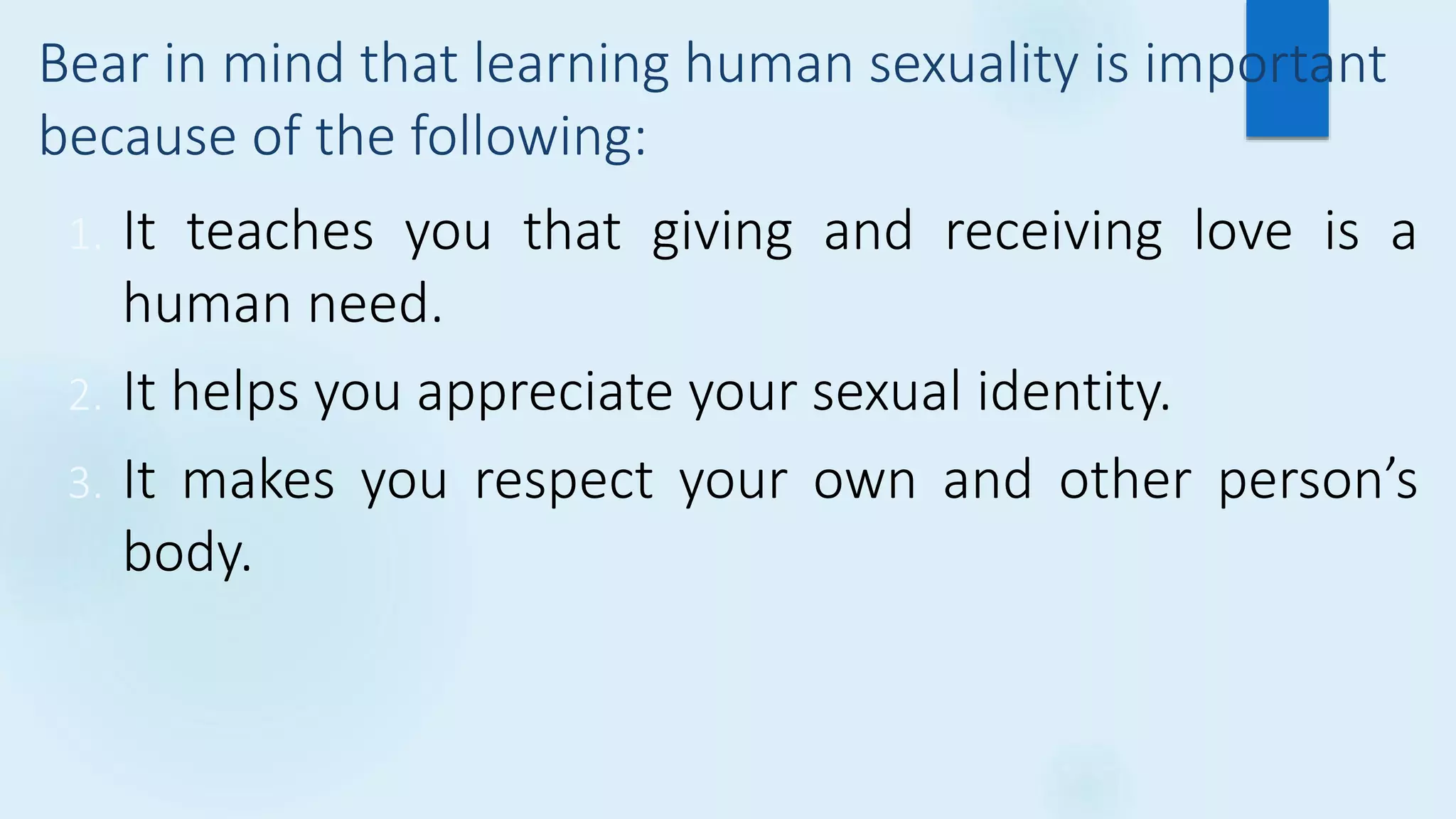 Bear in mind that learning human sexuality is important because of the following:

1. It teaches you that giving and receiving love is a human need.
2. It helps you appreciate your sexual identity.
3. It makes you respect your own and other person's body.